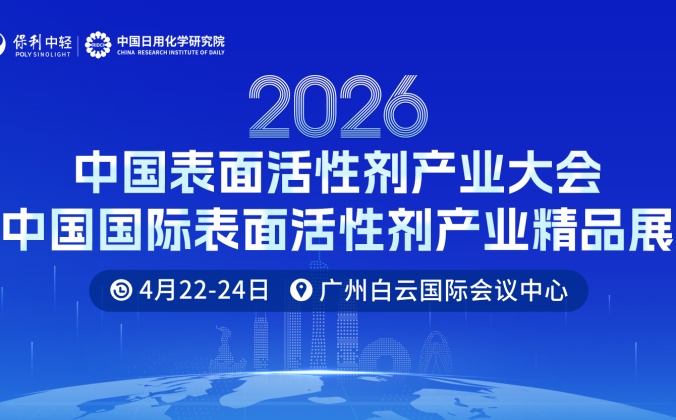 保利中轻
POLY SINOLIGHT

RIDCI
中国日用化学研究院
CHINA RESEARCH INSTITUTE OF DAILY

2026
中国表面活性剂产业大会
中国国际表面活性剂产业精品展

4月22-24日 广州白云国际会议中心